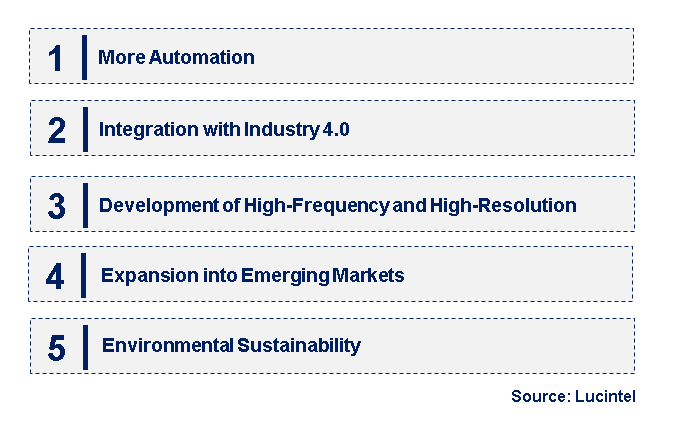 1 More Automation

2 Integration with Industry 4.0

3 Development of High-Frequency and High-Resolution

4 Expansion into Emerging Markets

5 Environmental Sustainability

Source: Lucintel